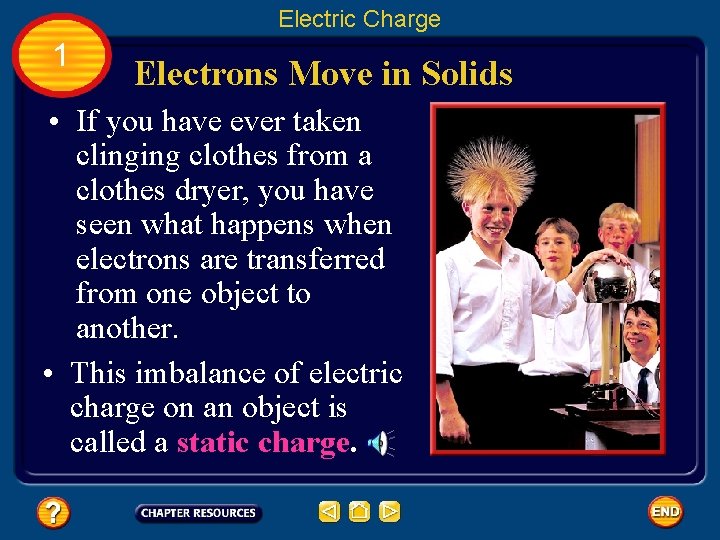 Electric Charge

1

Electrons Move in Solids

• If you have ever taken clinging clothes from a clothes dryer, you have seen what happens when electrons are transferred from one object to another.

• This imbalance of electric charge on an object is called a static charge.

?

CHAPTER RESOURCES

END